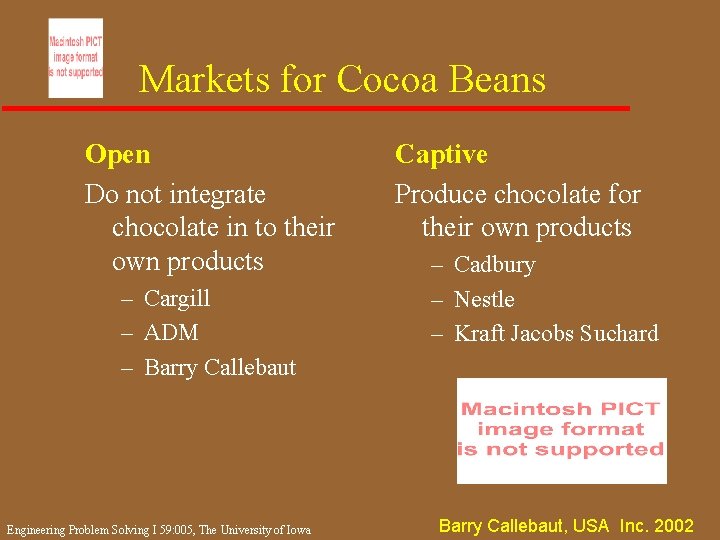 Macintosh PICT image format is not supported

Markets for Cocoa Beans

Open

Do not integrate chocolate in to their own products

– Cargill

– ADM

– Barry Callebaut

Captive

Produce chocolate for their own products

– Cadbury

– Nestle

– Kraft Jacobs Suchard

Macintosh PICT image format is not supported

Engineering Problem Solving I 59:005, The University of Iowa

Barry Callebaut, USA Inc. 2002